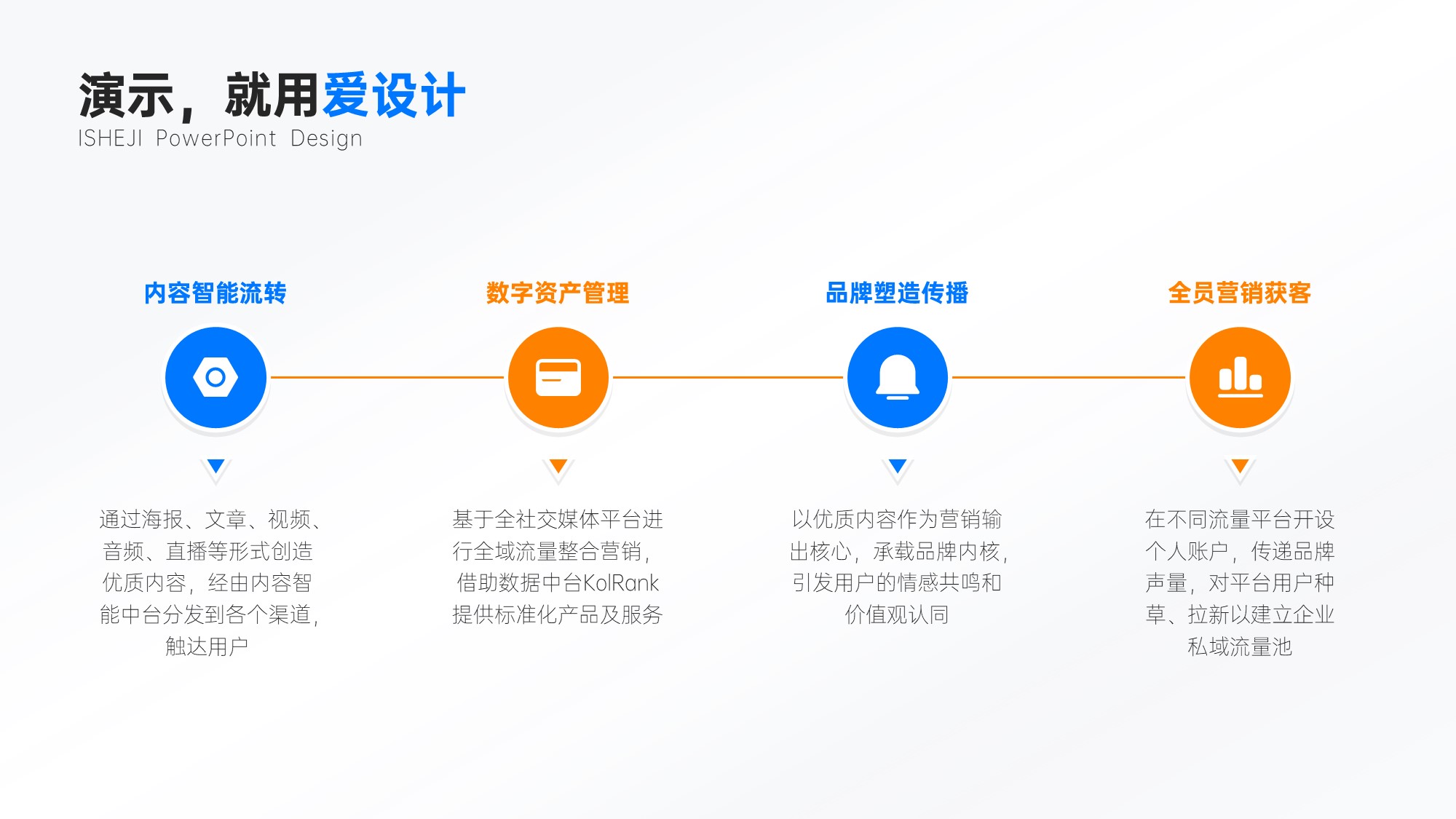 演示，就用爱设计
ISHEJI PowerPoint Design

内容智能流转

通过海报、文章、视频、音频、直播等形式创造优质内容，经由内容智能中台分发到各个渠道，触达用户

数字资产管理

基于全社交媒体平台进行全域流量整合营销，借助数据中台KolRank提供标准化产品及服务

品牌塑造传播

以优质内容作为营销输出核心，承载品牌内核，引发用户的情感共鸣和价值观认同

全员营销获客

在不同流量平台开设个人账户，传递品牌声量，对平台用户种草、拉新以建立企业私域流量池